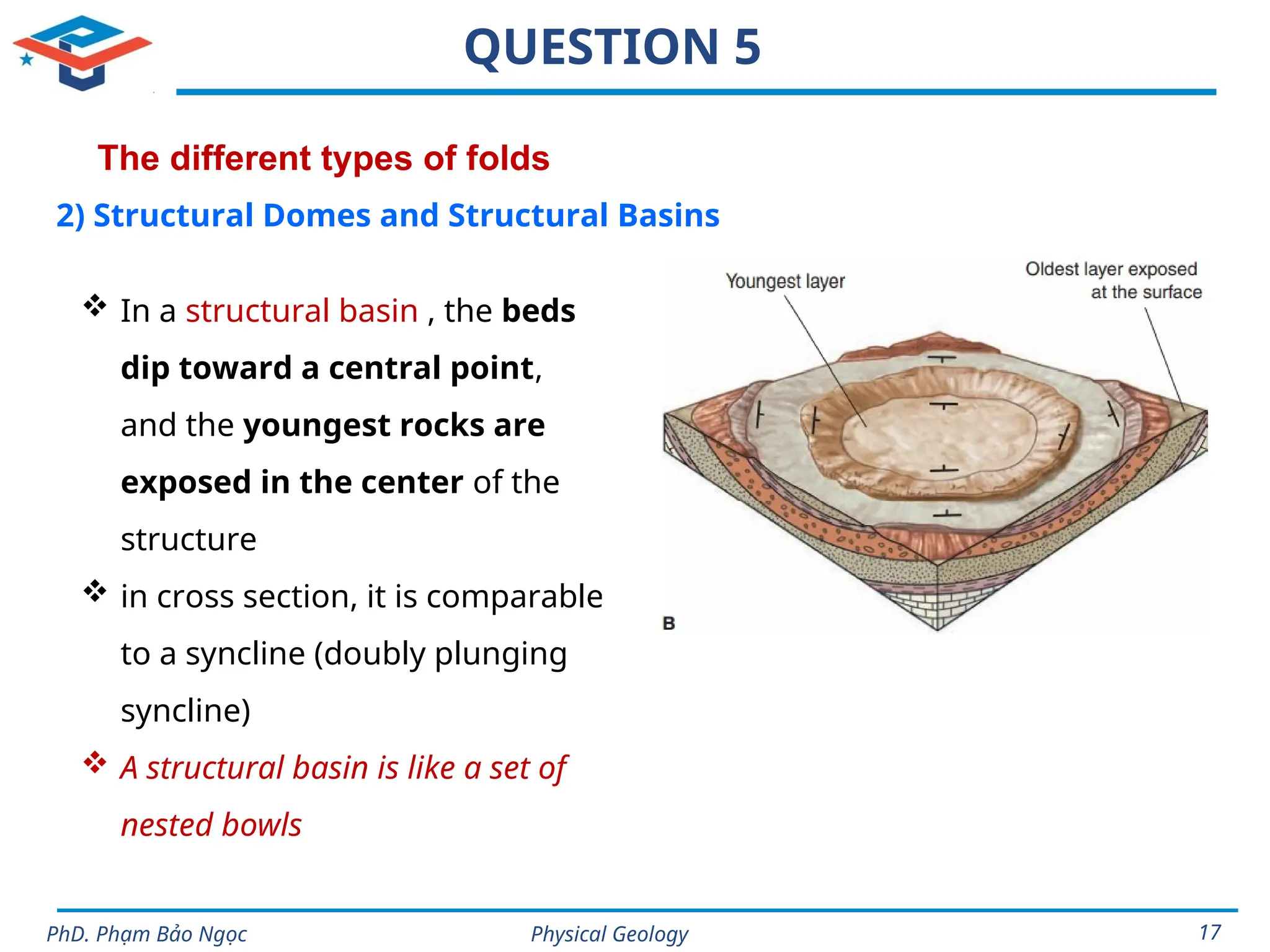 QUESTION 5

The different types of folds

2) Structural Domes and Structural Basins

❖ In a structural basin , the beds dip toward a central point, and the youngest rocks are exposed in the center of the structure

❖ in cross section, it is comparable to a syncline (doubly plunging syncline)

❖ A structural basin is like a set of nested bowls

Youngest layer

Oldest layer exposed at the surface

B

PhD. Phạm Bảo Ngọc

Physical Geology

17